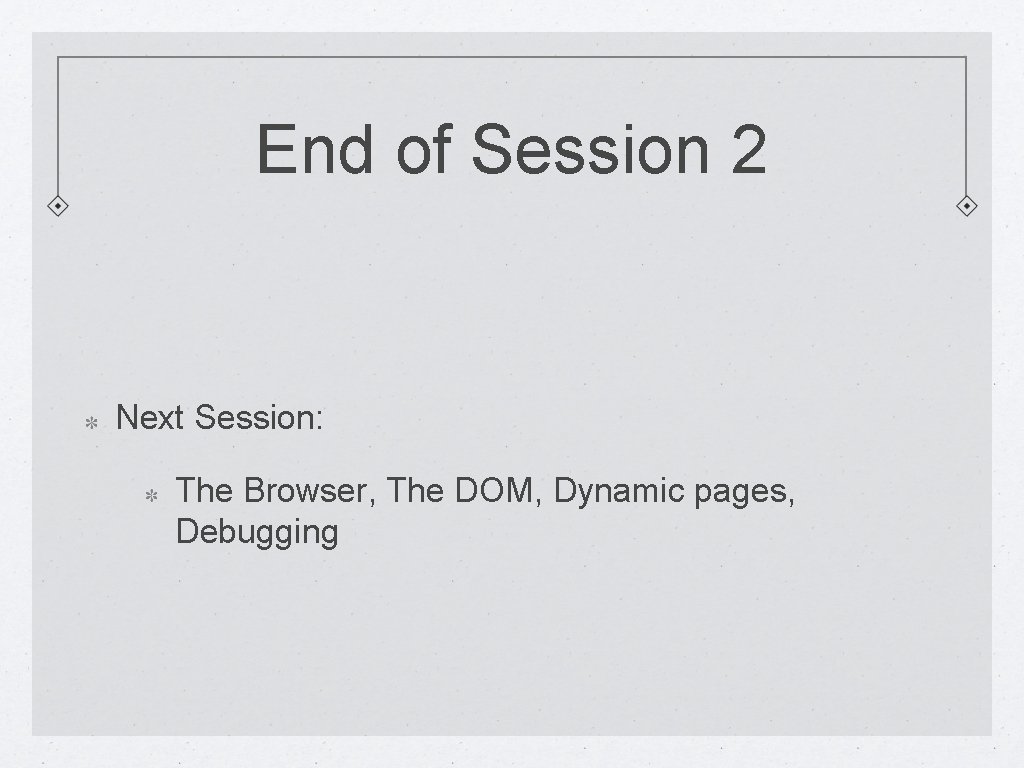 End of Session 2

Next Session:

The Browser, The DOM, Dynamic pages, Debugging